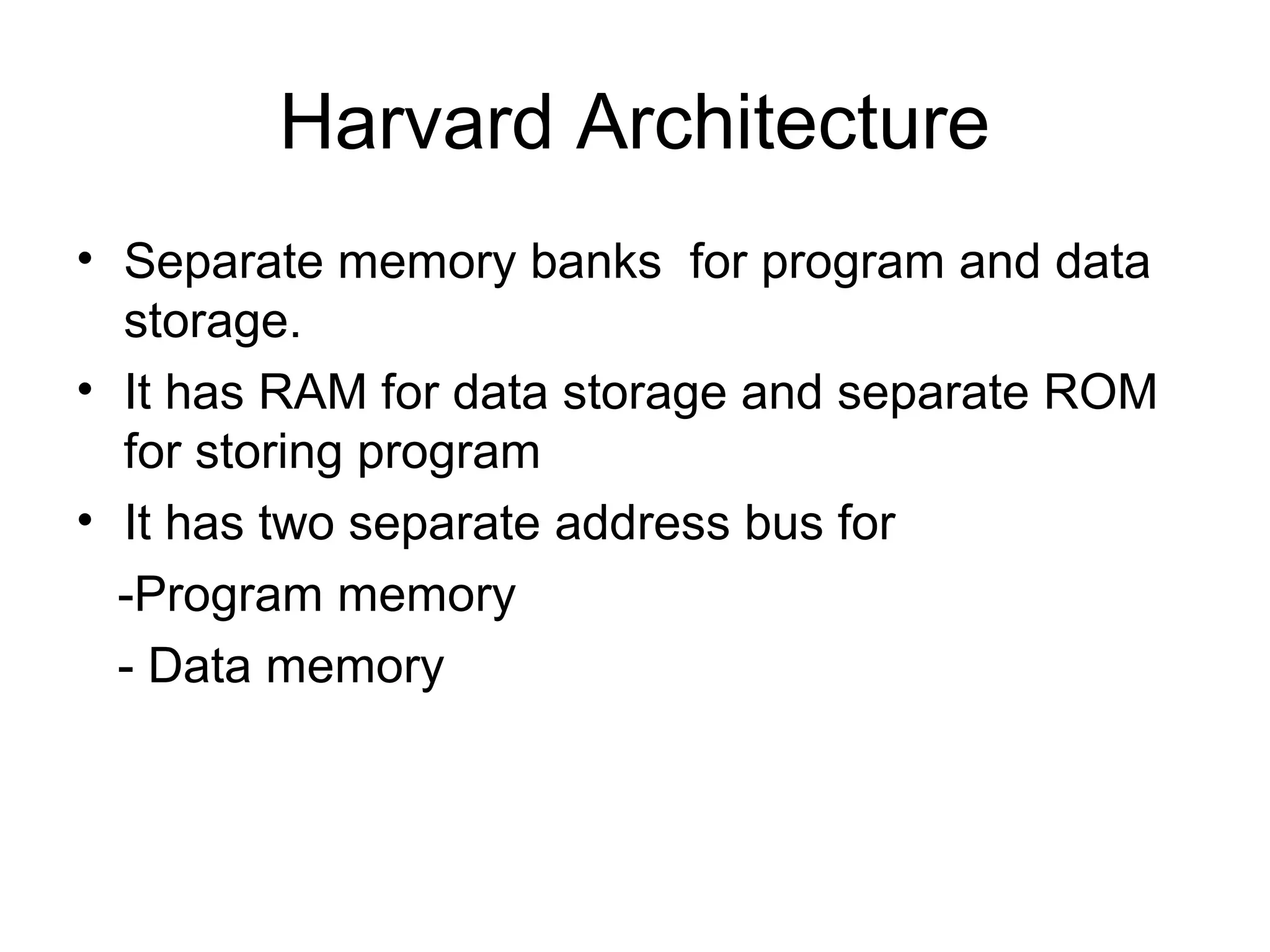 Harvard Architecture

• Separate memory banks for program and data storage.
• It has RAM for data storage and separate ROM for storing program
• It has two separate address bus for

-Program memory

- Data memory